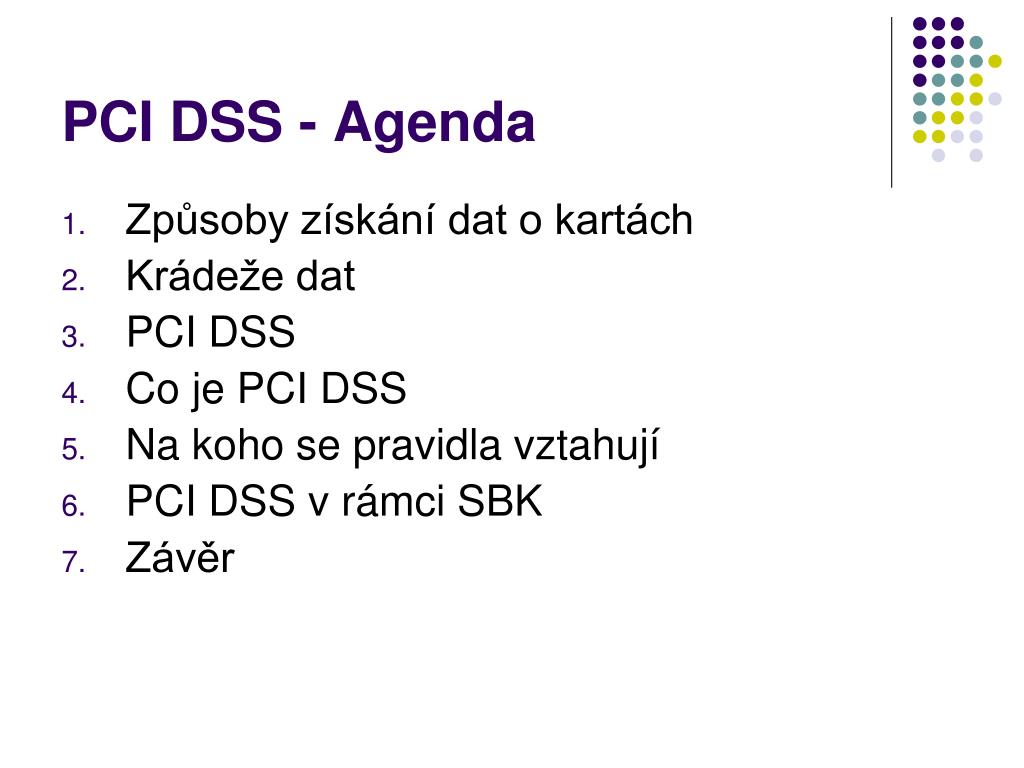 PCI DSS - Agenda

1. Způsoby získání dat o kartách
2. Krádeže dat
3. PCI DSS
4. Co je PCI DSS
5. Na koho se pravidla vztahují
6. PCI DSS v rámci SBK
7. Závěr